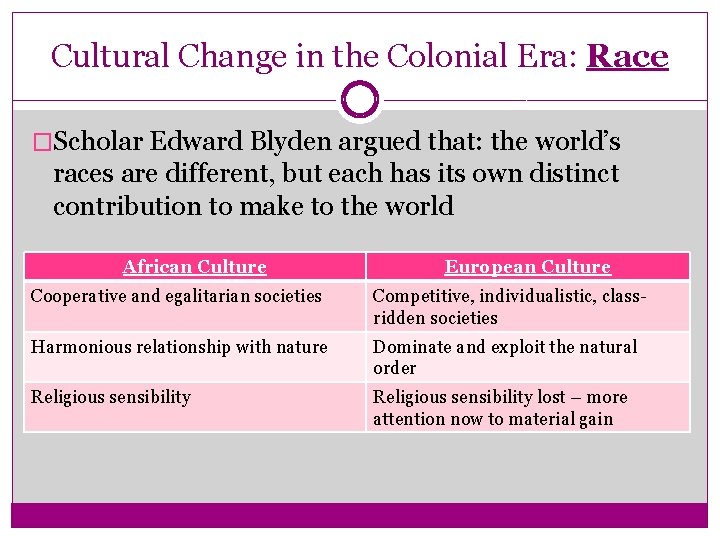 Cultural Change in the Colonial Era: Race

□Scholar Edward Blyden argued that: the world's races are different, but each has its own distinct contribution to make to the world

| African Culture | European Culture |
|---|---|
| Cooperative and egalitarian societies | Competitive, individualistic, class-ridden societies |
| Harmonious relationship with nature | Dominate and exploit the natural order |
| Religious sensibility | Religious sensibility lost – more attention now to material gain |